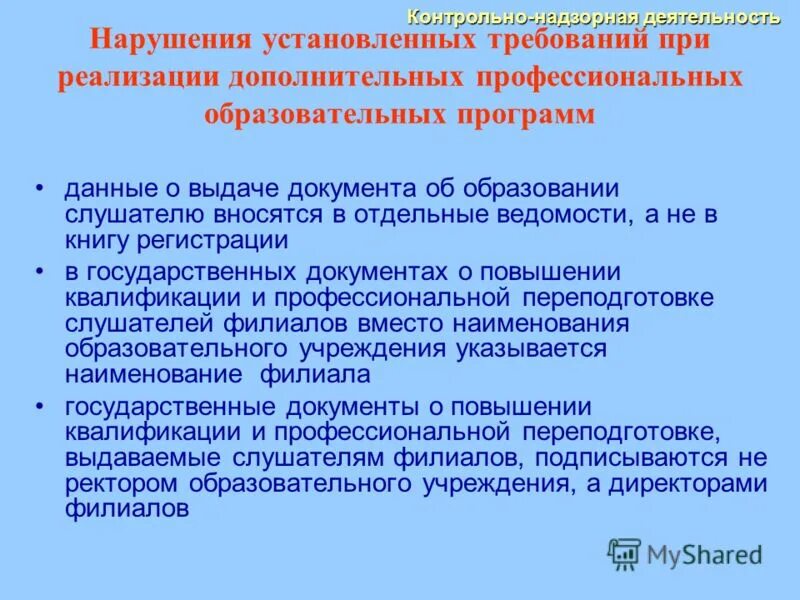 Контрольно-надзорная деятельность

Нарушения установленных требований при реализации дополнительных профессиональных образовательных программ

• данные о выдаче документа об образовании слушателю вносятся в отдельные ведомости, а не в книгу регистрации
• в государственных документах о повышении квалификации и профессиональной переподготовке слушателей филиалов вместо наименования образовательного учреждения указывается наименование филиала
• государственные документы о повышении квалификации и профессиональной переподготовке, выдаваемые слушателям филиалов, подписываются не ректором образовательного учреждения, а директорами филиалов

MyShared